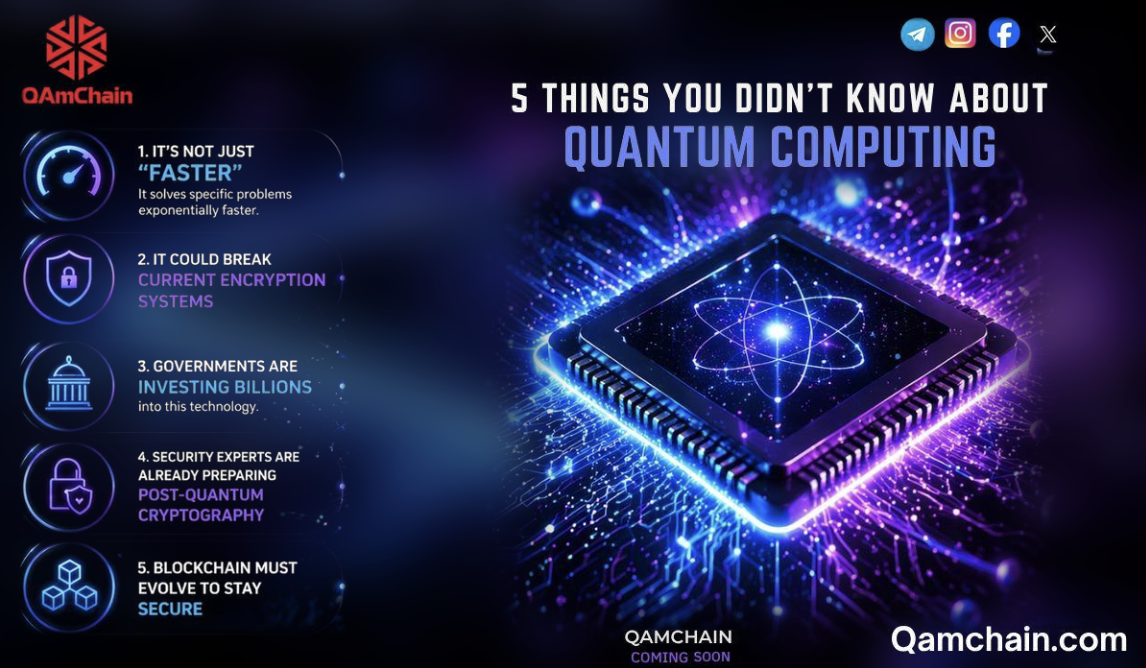 QAmChain

5 THINGS YOU DIDN'T KNOW ABOUT
QUANTUM COMPUTING

1. IT'S NOT JUST "FASTER"
It solves specific problems exponentially faster.

2. IT COULD BREAK CURRENT ENCRYPTION SYSTEMS

3. GOVERNMENTS ARE INVESTING BILLIONS into this technology.

4. SECURITY EXPERTS ARE ALREADY PREPARING POST-QUANTUM CRYPTOGRAPHY

5. BLOCKCHAIN MUST EVOLVE TO STAY SECURE

QAMCHAIN
COMING SOON

Qamchain.com